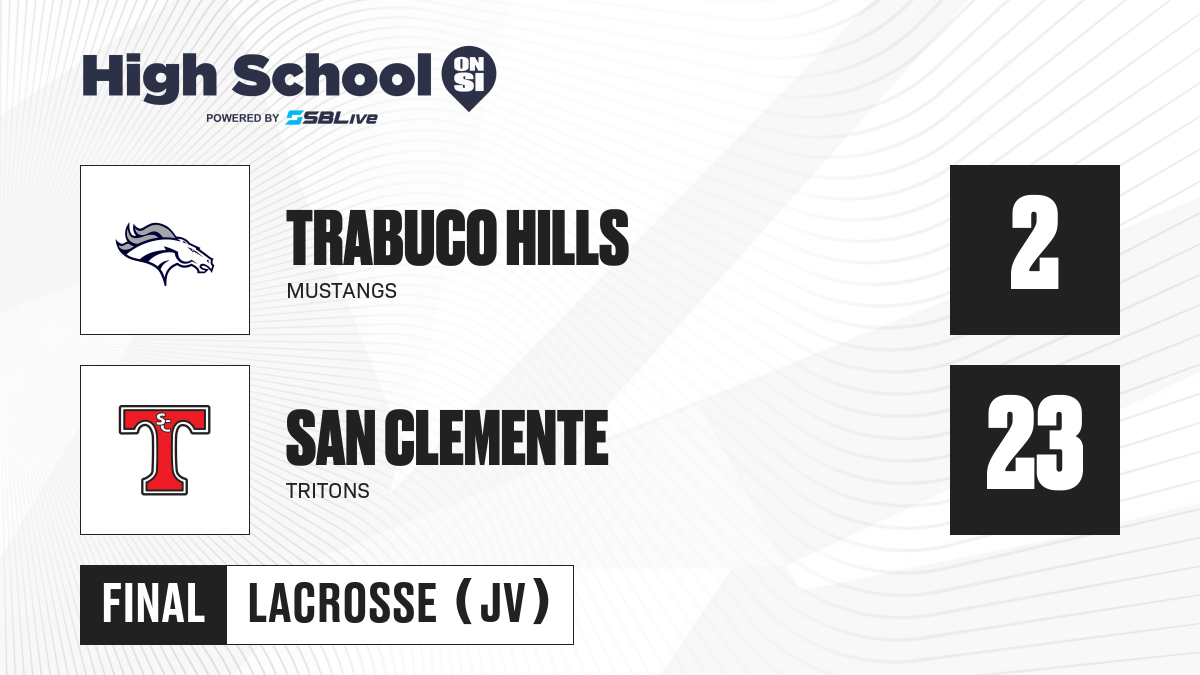 High School ON SI
POWERED BY SBLive

TRABUCO HILLS
MUSTANGS
2

SC T
SAN CLEMENTE
TRITONS
23

FINAL LACROSSE (JV)